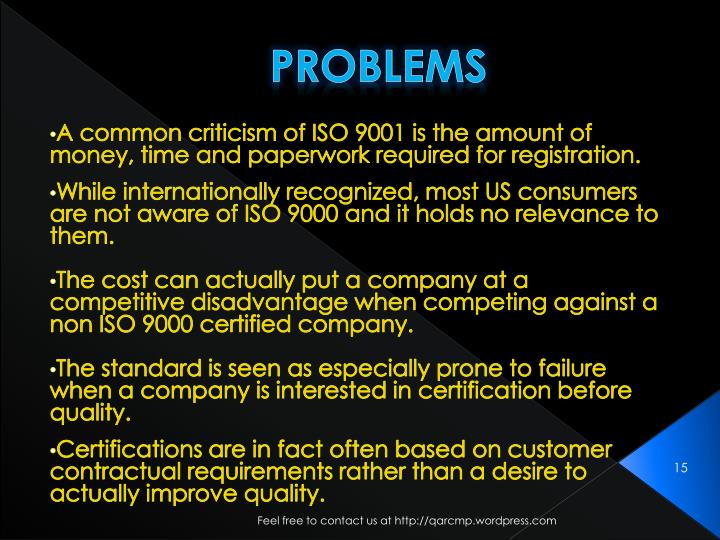 PROBLEMS

•A common criticism of ISO 9001 is the amount of money, time and paperwork required for registration.

•While internationally recognized, most US consumers are not aware of ISO 9000 and it holds no relevance to them.

•The cost can actually put a company at a competitive disadvantage when competing against a non ISO 9000 certified company.

•The standard is seen as especially prone to failure when a company is interested in certification before quality.

•Certifications are in fact often based on customer contractual requirements rather than a desire to actually improve quality.

15

Feel free to contact us at http://qarcmp.wordpress.com